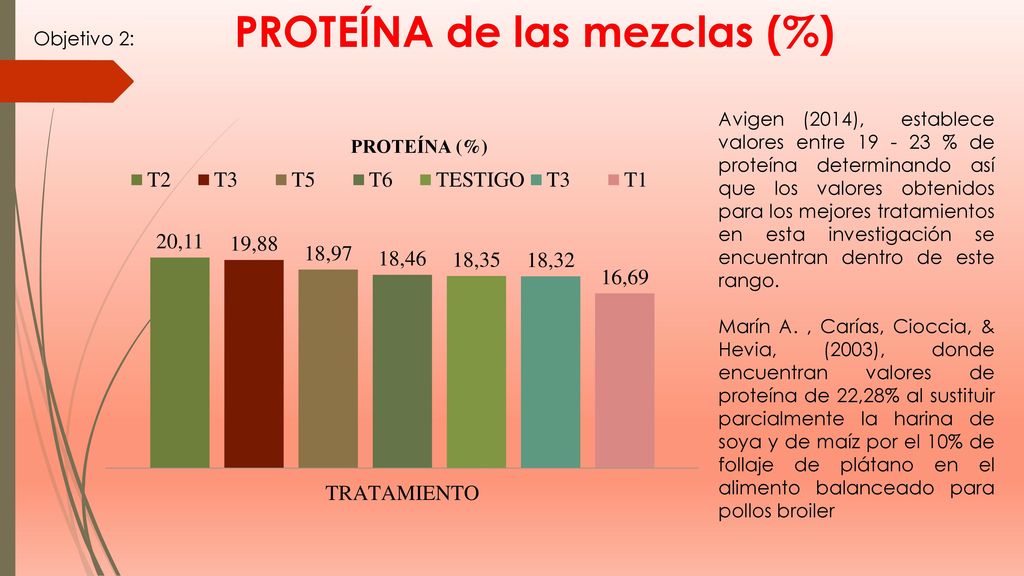 Objetivo 2:

PROTEÍNA de las mezclas (%)

PROTEÍNA (%)

T2 T3 T5 T6 TESTIGO T3 T1

20,11 19,88 18,97 18,46 18,35 18,32 16,69

TRATAMIENTO

Avigen (2014), establece valores entre 19 - 23 % de proteína determinando así que los valores obtenidos para los mejores tratamientos en esta investigación se encuentran dentro de este rango.

Marín A. , Carías, Cioccia, & Hevia, (2003), donde encuentran valores de proteína de 22,28% al sustituir parcialmente la harina de soya y de maíz por el 10% de follaje de plátano en el alimento balanceado para pollos broiler